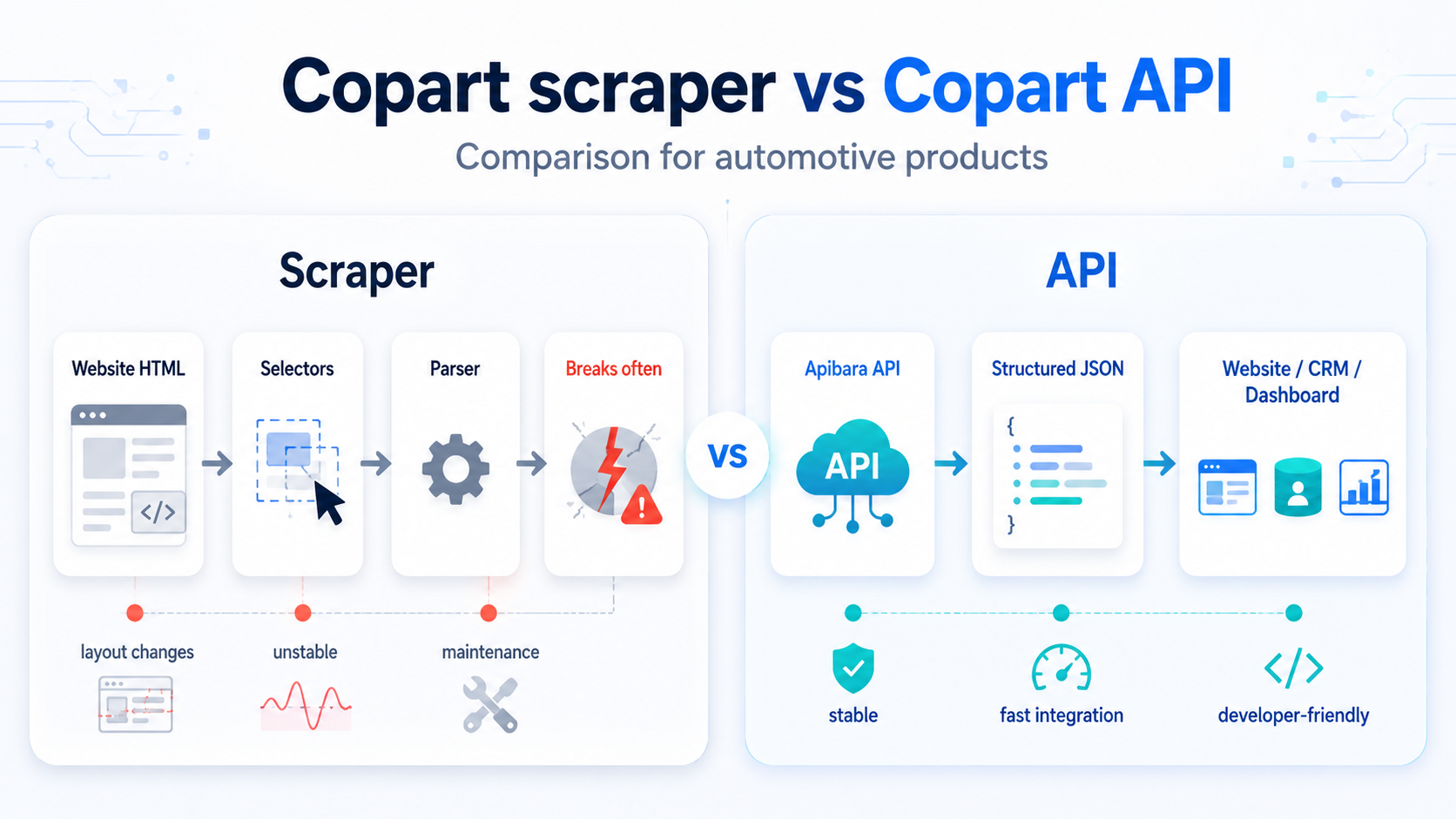 Copart scraper vs Copart API

Comparison for automotive products

Scraper

Website HTML

</>

Selectors

Parser

Breaks often

layout changes

unstable

maintenance

VS

API

Apibara API

API

Structured JSON

{

}

Website / CRM / Dashboard

stable

fast integration

</>

developer-friendly